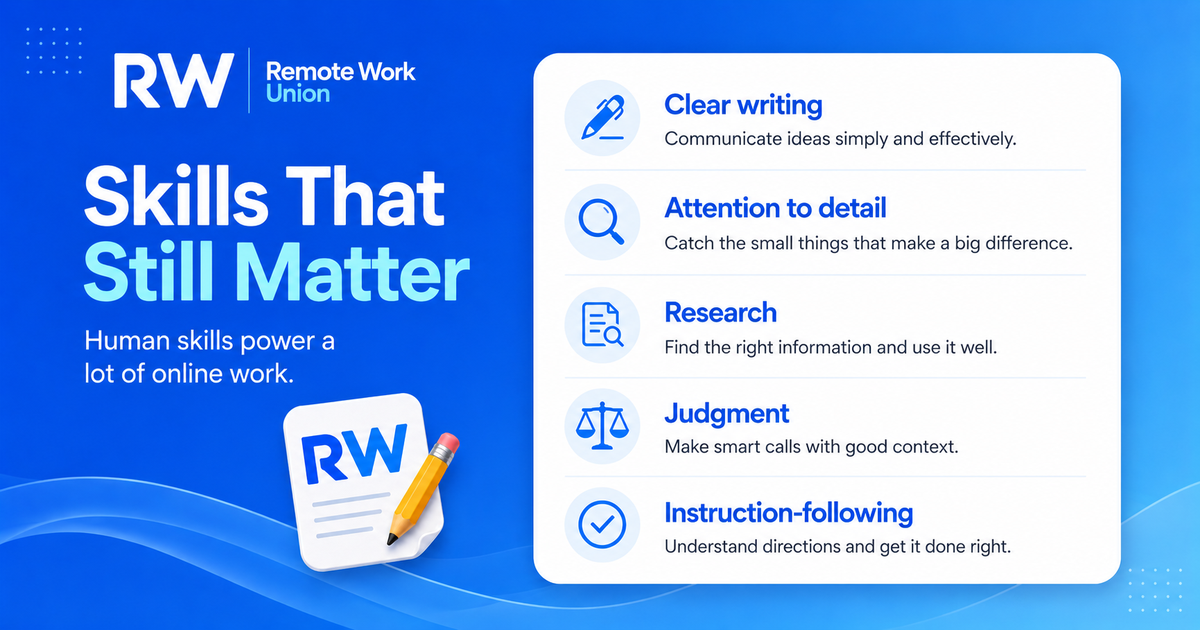 RW Remote Work Union

Skills That Still Matter

Human skills power a lot of online work.

RW

Clear writing
Communicate ideas simply and effectively.

Attention to detail
Catch the small things that make a big difference.

Research
Find the right information and use it well.

Judgment
Make smart calls with good context.

Instruction-following
Understand directions and get it done right.